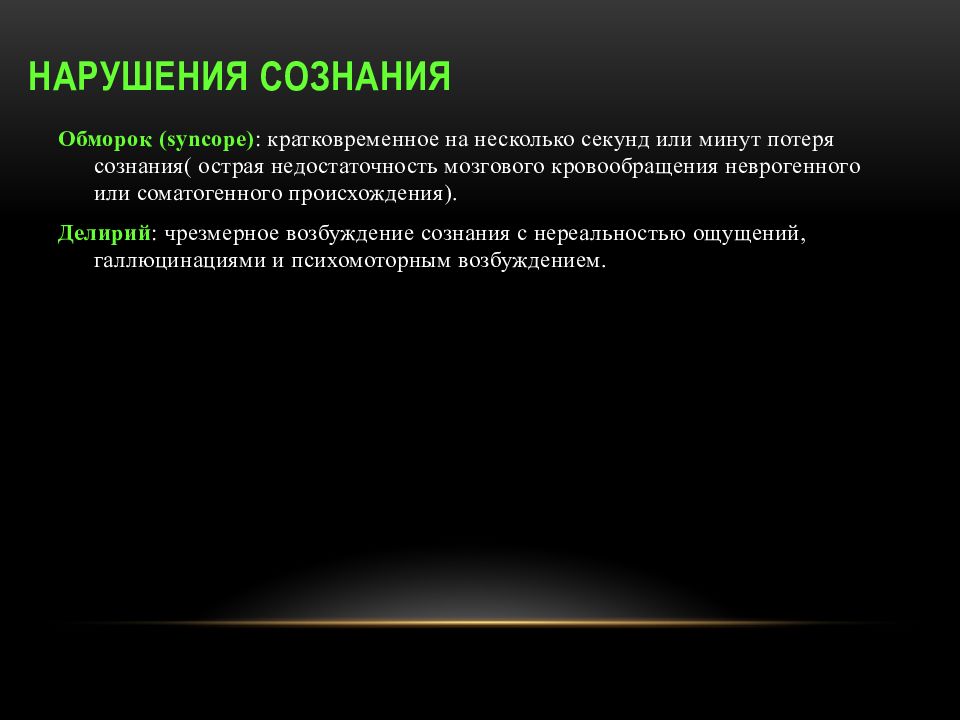 НАРУШЕНИЯ СОЗНАНИЯ

Обморок (syncope): кратковременное на несколько секунд или минут потеря сознания( острая недостаточность мозгового кровообращения неврогенного или соматогенного происхождения).

Делирий: чрезмерное возбуждение сознания с нереальностью ощущений, галлюцинациями и психомоторным возбуждением.